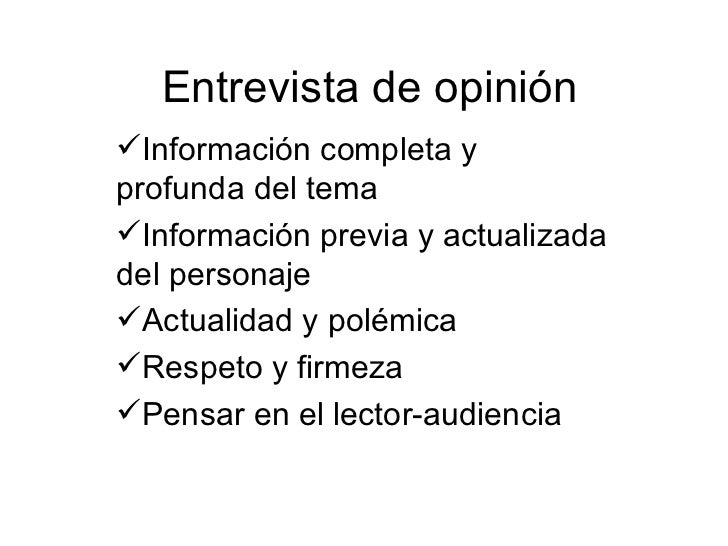 Entrevista de opinión

✓Información completa y profunda del tema

✓Información previa y actualizada del personaje

✓Actualidad y polémica

✓Respeto y firmeza

✓Pensar en el lector-audiencia